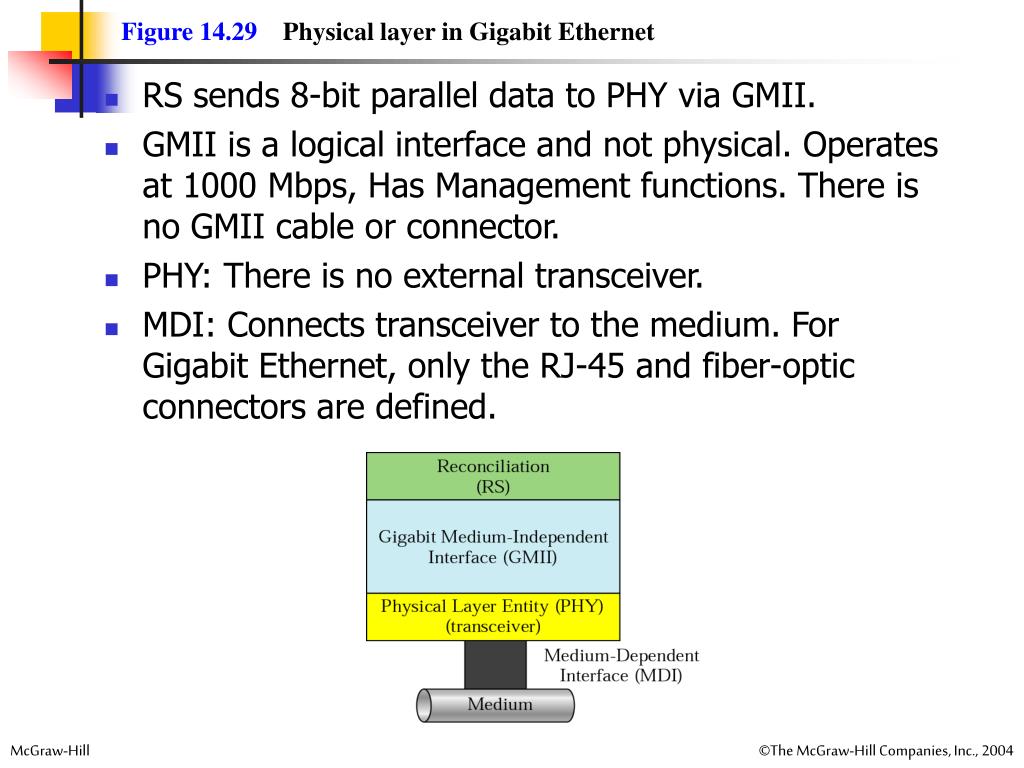 Figure 14.29 Physical layer in Gigabit Ethernet

- RS sends 8-bit parallel data to PHY via GMII.
- GMII is a logical interface and not physical. Operates at 1000 Mbps, Has Management functions. There is no GMII cable or connector.
- PHY: There is no external transceiver.
- MDI: Connects transceiver to the medium. For Gigabit Ethernet, only the RJ-45 and fiber-optic connectors are defined.

Reconciliation
(RS)

Gigabit Medium-Independent
Interface (GMII)

Physical Layer Entity (PHY)
(transceiver)

Medium-Dependent
Interface (MDI)

Medium

McGraw-Hill

©The McGraw-Hill Companies, Inc., 2004